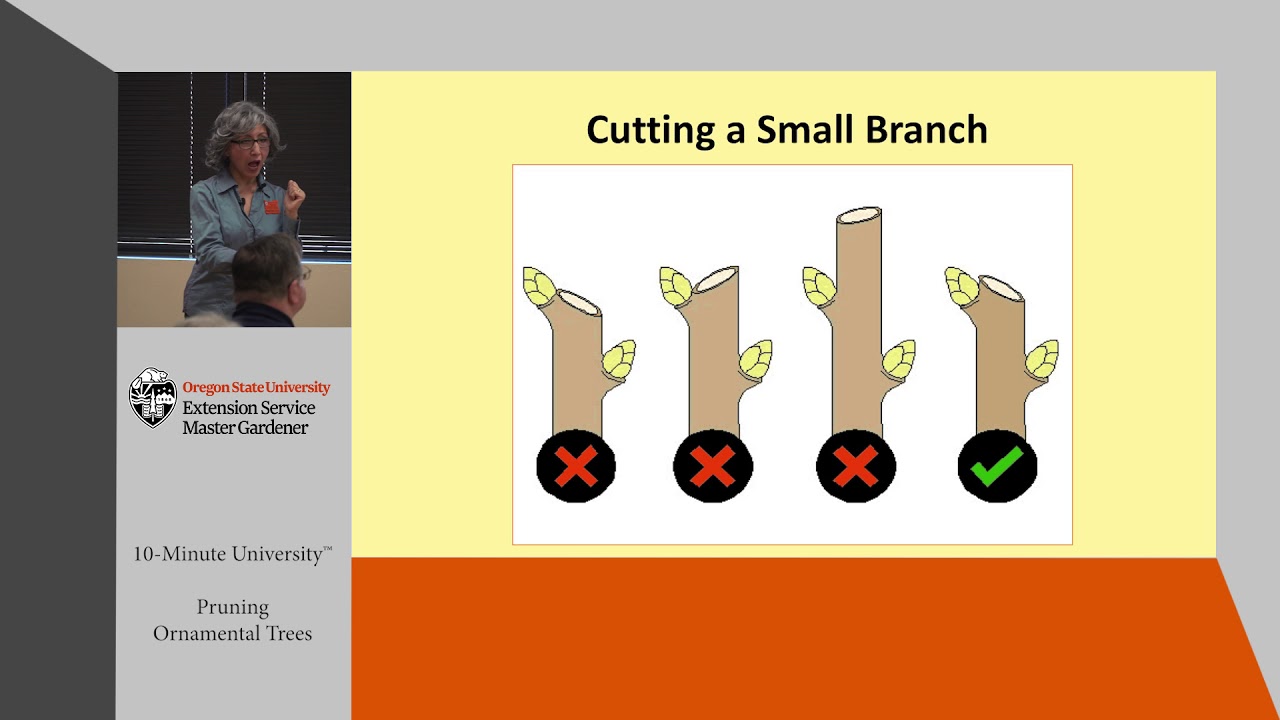 Cutting a Small Branch

Oregon State University
Extension Service
Master Gardener

10-Minute University™

Pruning
Ornamental Trees